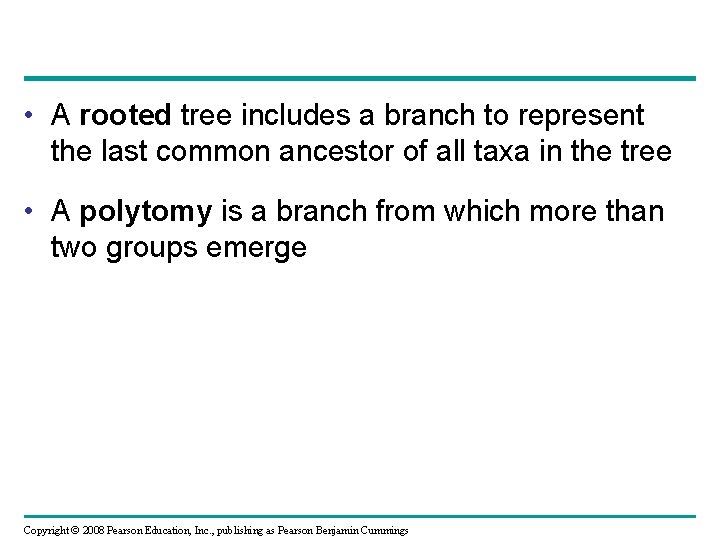 • A rooted tree includes a branch to represent the last common ancestor of all taxa in the tree

• A polytomy is a branch from which more than two groups emerge

Copyright © 2008 Pearson Education, Inc., publishing as Pearson Benjamin Cummings